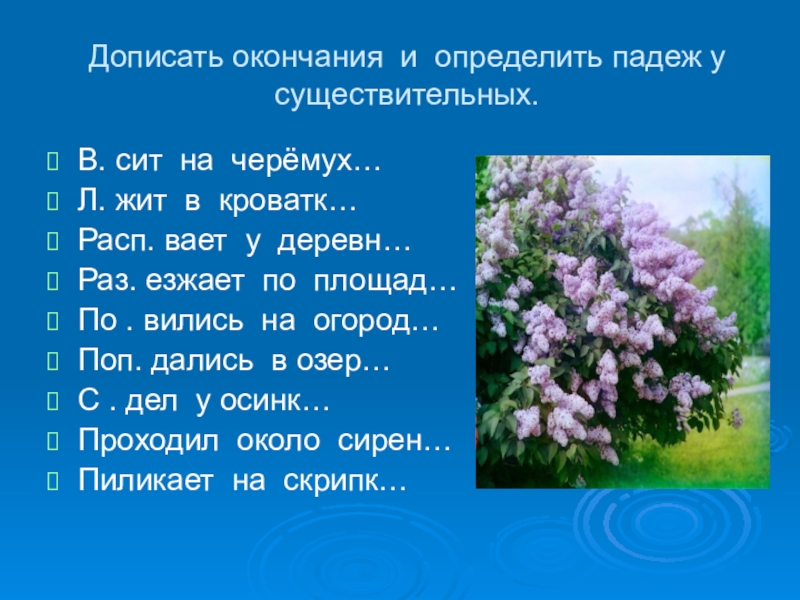 Дописать окончания и определить падеж у существительных.

В. сит на черёмух…
Л. жит в кроватк…
Расп. вает у деревн…
Раз. езжает по площад…
По . вились на огород…
Поп. дались в озер…
С . дел у осинк…
Проходил около сирен…
Пиликает на скрипк…